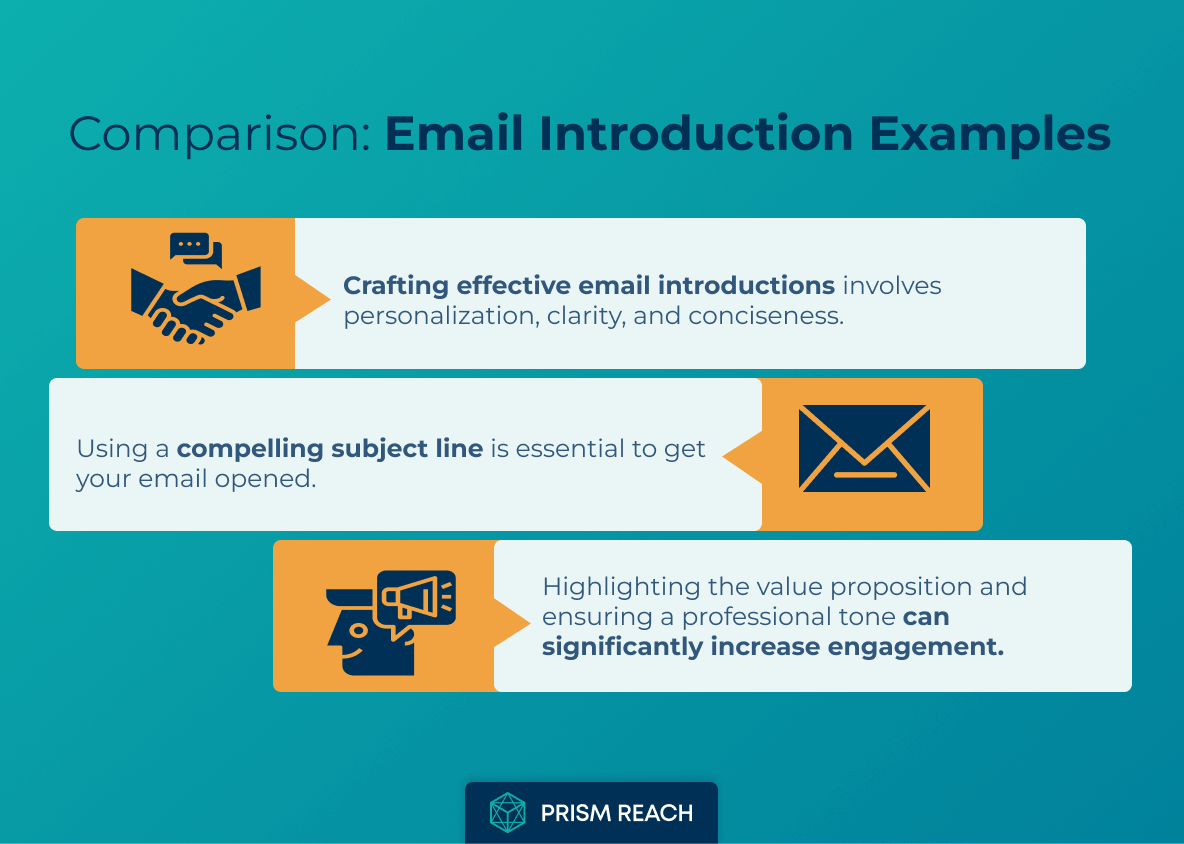 Comparison: Email Introduction Examples

Crafting effective email introductions involves personalization, clarity, and conciseness.

Using a compelling subject line is essential to get your email opened.

Highlighting the value proposition and ensuring a professional tone can significantly increase engagement.

PRISM REACH